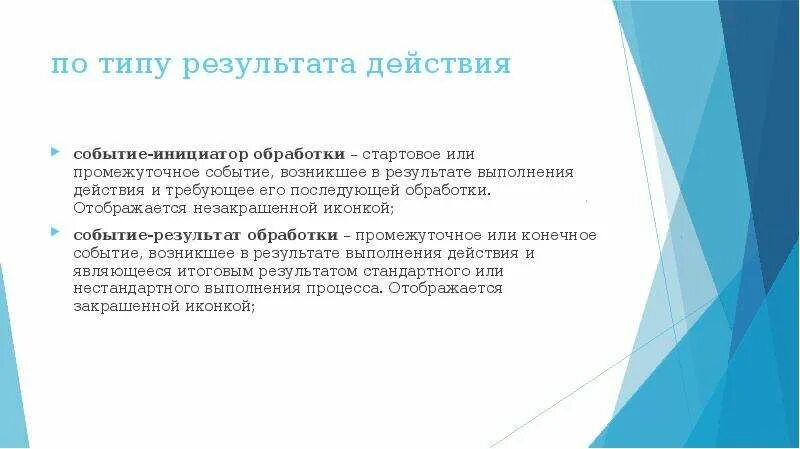 по типу результата действия

событие-инициатор обработки – стартовое или промежуточное событие, возникшее в результате выполнения действия и требующее его последующей обработки. Отображается незакрашенной иконкой;

событие-результат обработки – промежуточное или конечное событие, возникшее в результате выполнения действия и являющееся итоговым результатом стандартного или нестандартного выполнения процесса. Отображается закрашенной иконкой;